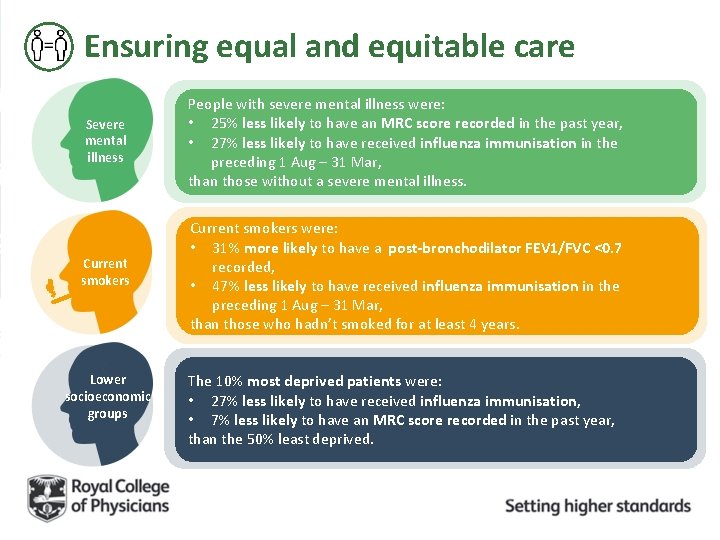 Ensuring equal and equitable care

Severe mental illness

People with severe mental illness were:
• 25% less likely to have an MRC score recorded in the past year,
• 27% less likely to have received influenza immunisation in the preceding 1 Aug – 31 Mar,
than those without a severe mental illness.

Current smokers

Current smokers were:
• 31% more likely to have a post-bronchodilator FEV1/FVC <0.7 recorded,
• 47% less likely to have received influenza immunisation in the preceding 1 Aug – 31 Mar,
than those who hadn't smoked for at least 4 years.

Lower socioeconomic groups

The 10% most deprived patients were:
• 27% less likely to have received influenza immunisation,
• 7% less likely to have an MRC score recorded in the past year,
than the 50% least deprived.

Royal College of Physicians

Setting higher standards